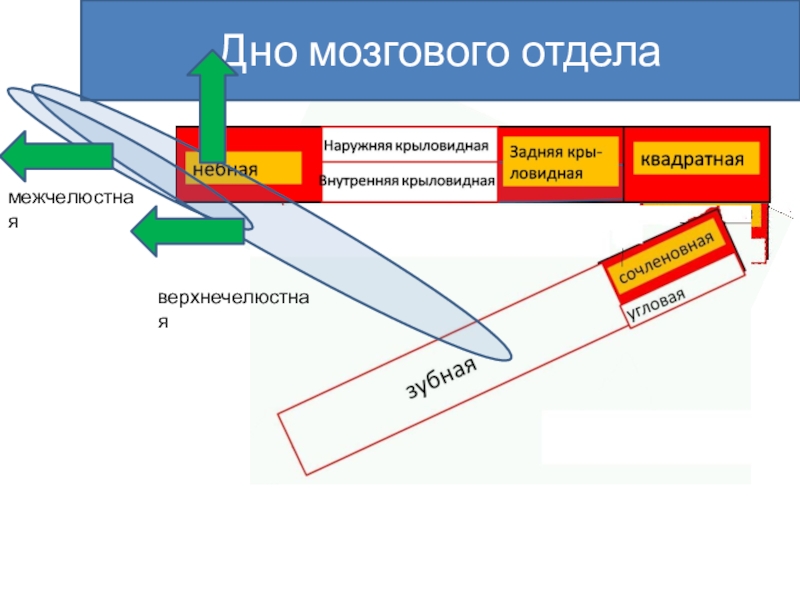 Дно мозгового отдела

небная

Наружняя крыловидная

Внутренняя крыловидная

Задняя крыловидная

квадратная

межчелюстная

верхнечелюстная

сочленовная

угловая

зубная